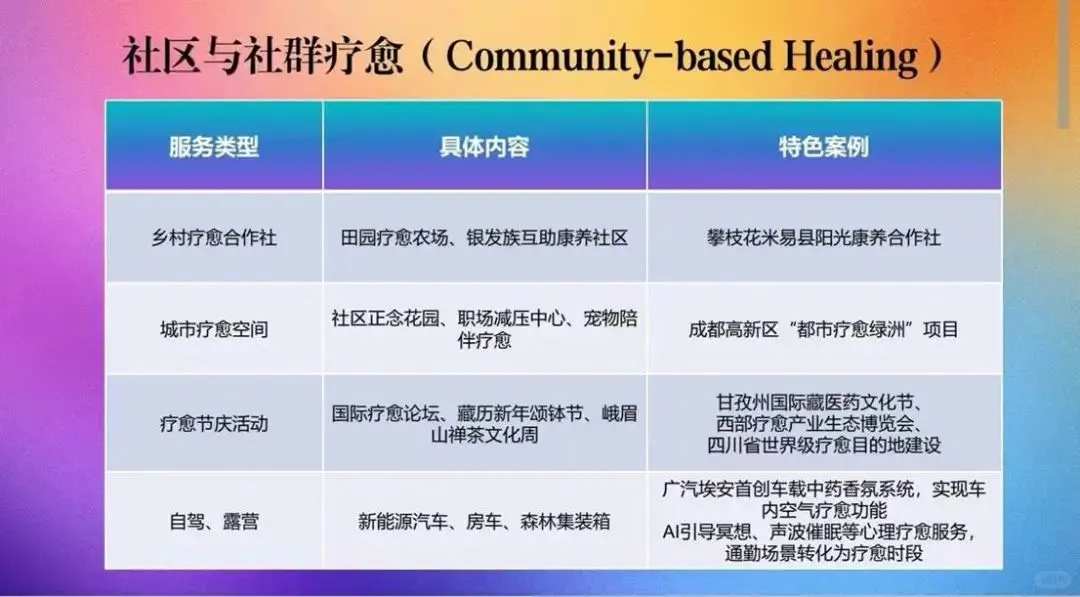 社区与社群疗愈（Community-based Healing）

| 服务类型 | 具体内容 | 特色案例 |
|---|---|---|
| 乡村疗愈合作社 | 田园疗愈农场、银发族互助康养社区 | 攀枝花米易县阳光康养合作社 |
| 城市疗愈空间 | 社区正念花园、职场减压中心、宠物陪伴疗愈 | 成都高新区“都市疗愈绿洲”项目 |
| 疗愈节庆活动 | 国际疗愈论坛、藏历新年颂钵节、峨眉山禅茶文化周 | 甘孜州国际藏医药文化节、西部疗愈产业生态博览会、四川省世界级疗愈目的地建设 |
| 自驾、露营 | 新能源汽车、房车、森林集装箱 | 广汽埃安首创车载中药香氛系统，实现车内空气疗愈功能 AI引导冥想、声波催眠等心理疗愈服务，通勤场景转化为疗愈时段 |